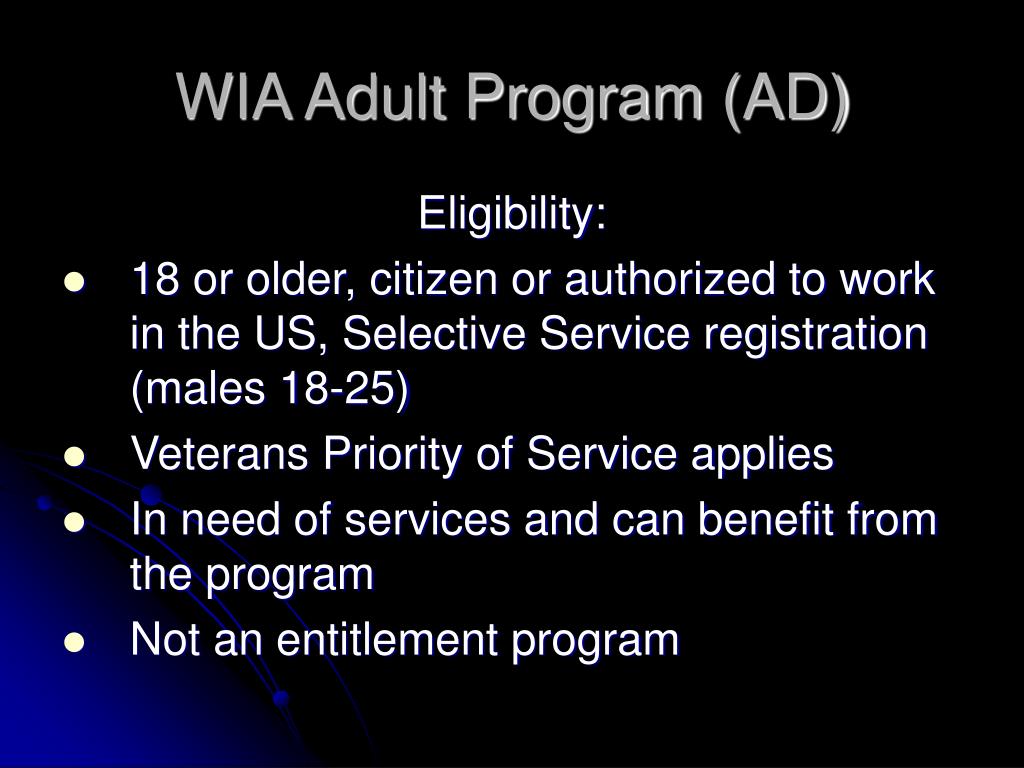 WIA Adult Program (AD)

Eligibility:

• 18 or older, citizen or authorized to work in the US, Selective Service registration (males 18-25)
• Veterans Priority of Service applies
• In need of services and can benefit from the program
• Not an entitlement program